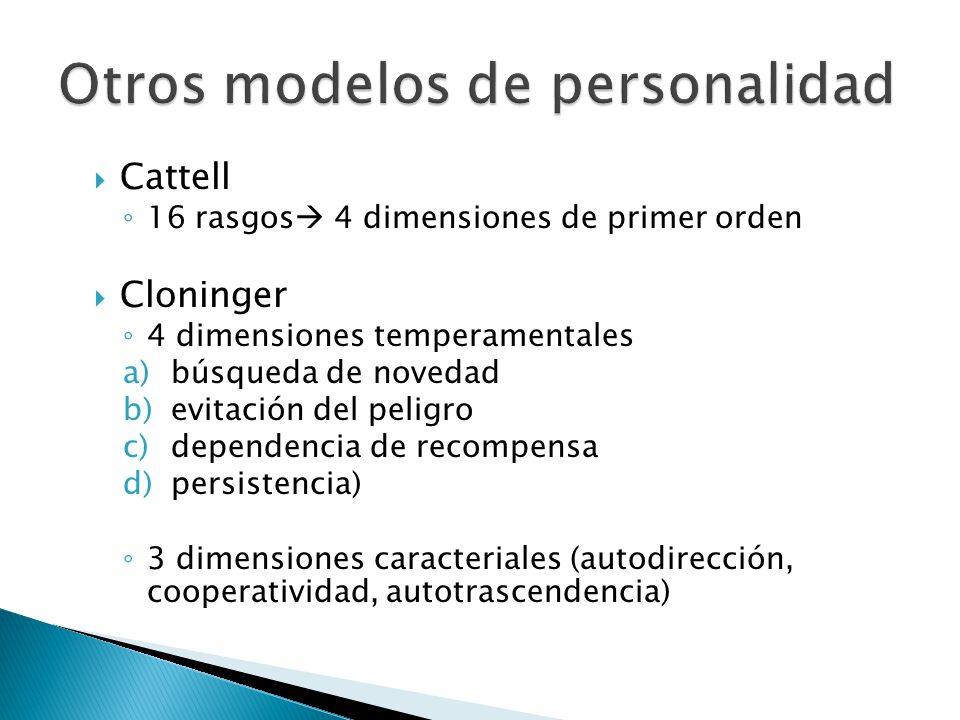 Otros modelos de personalidad

Cattell
◦ 16 rasgos→ 4 dimensiones de primer orden

Cloninger
◦ 4 dimensiones temperamentales
a) búsqueda de novedad
b) evitación del peligro
c) dependencia de recompensa
d) persistencia)

◦ 3 dimensiones caracteriales (autodirección, cooperatividad, autotrascendencia)